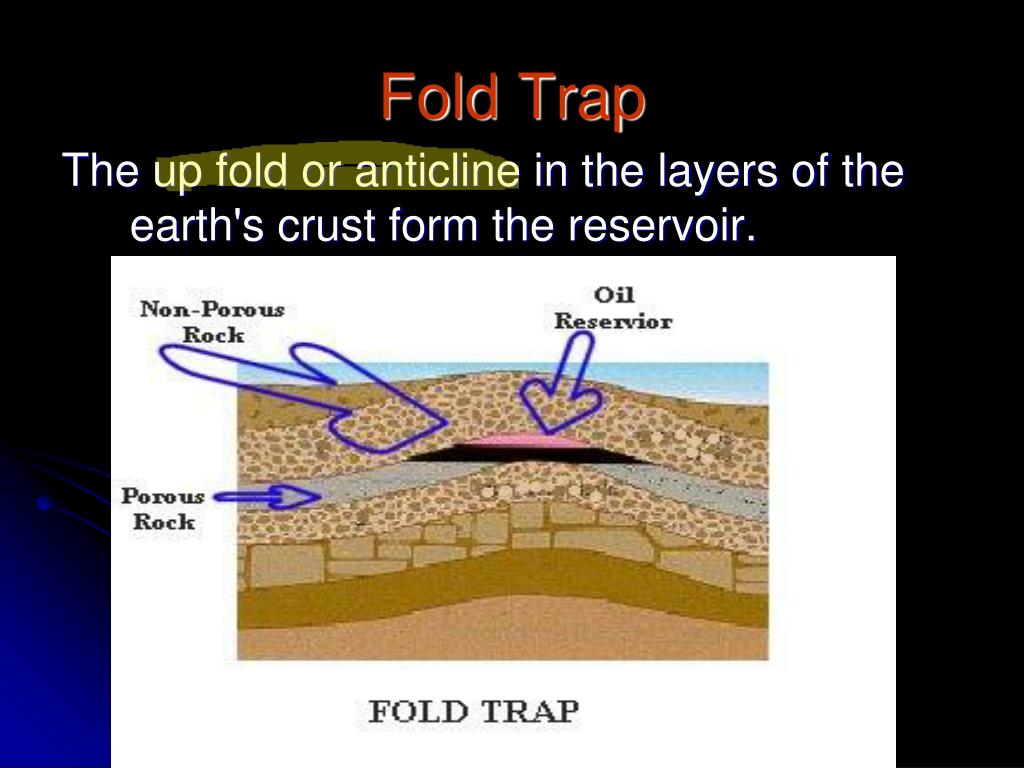 Fold Trap

The up fold or anticline in the layers of the earth's crust form the reservoir.

Non-Porous Rock

Oil Reservior

Porous Rock

FOLD TRAP